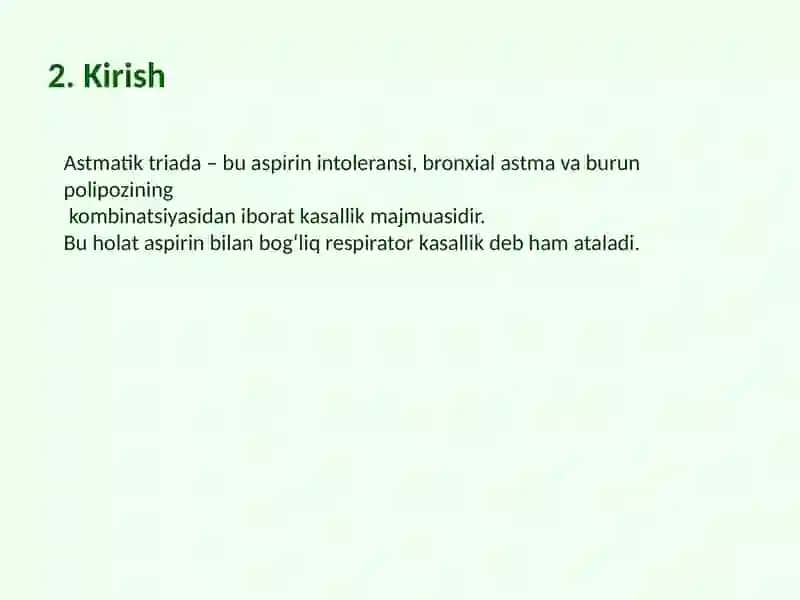 2. Kirish

Astmatik triada – bu aspirin intoleransi, bronxial astma va burun polipozining kombinatsiyasidan iborat kasallik majmuasidir.
Bu holat aspirin bilan bog‘liq respirator kasallik deb ham ataladi.